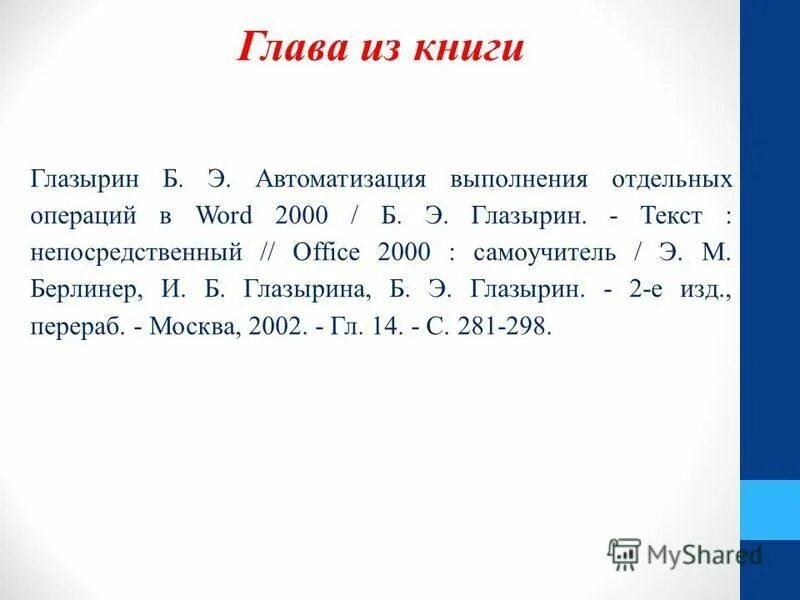 Глава из книги

Глазырин Б. Э. Автоматизация выполнения отдельных операций в Word 2000 / Б. Э. Глазырин. - Текст : непосредственный // Office 2000 : самоучитель / Э. М. Берлинер, И. Б. Глазырина, Б. Э. Глазырин. - 2-е изд., перераб. - Москва, 2002. - Гл. 14. - С. 281-298.

MyShared